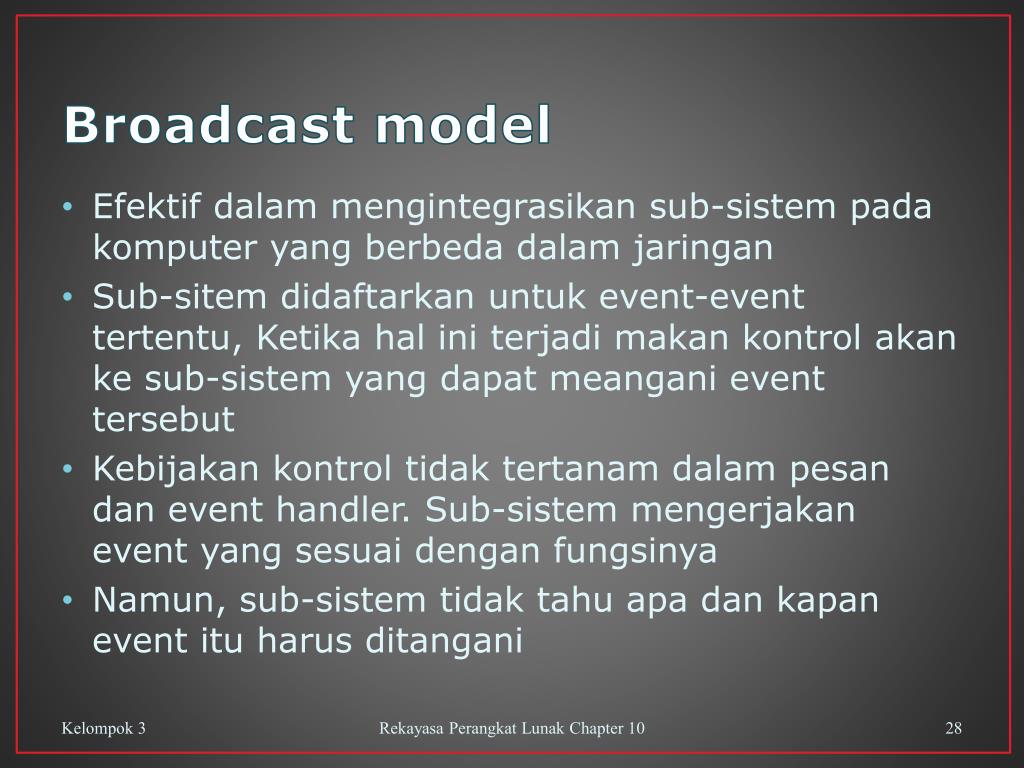 Broadcast model

• Efektif dalam mengintegrasikan sub-sistem pada komputer yang berbeda dalam jaringan
• Sub-sitem didaftarkan untuk event-event tertentu, Ketika hal ini terjadi makan kontrol akan ke sub-sistem yang dapat meangani event tersebut
• Kebijakan kontrol tidak tertanam dalam pesan dan event handler. Sub-sistem mengerjakan event yang sesuai dengan fungsinya
• Namun, sub-sistem tidak tahu apa dan kapan event itu harus ditangani

Kelompok 3

Rekayasa Perangkat Lunak Chapter 10

28